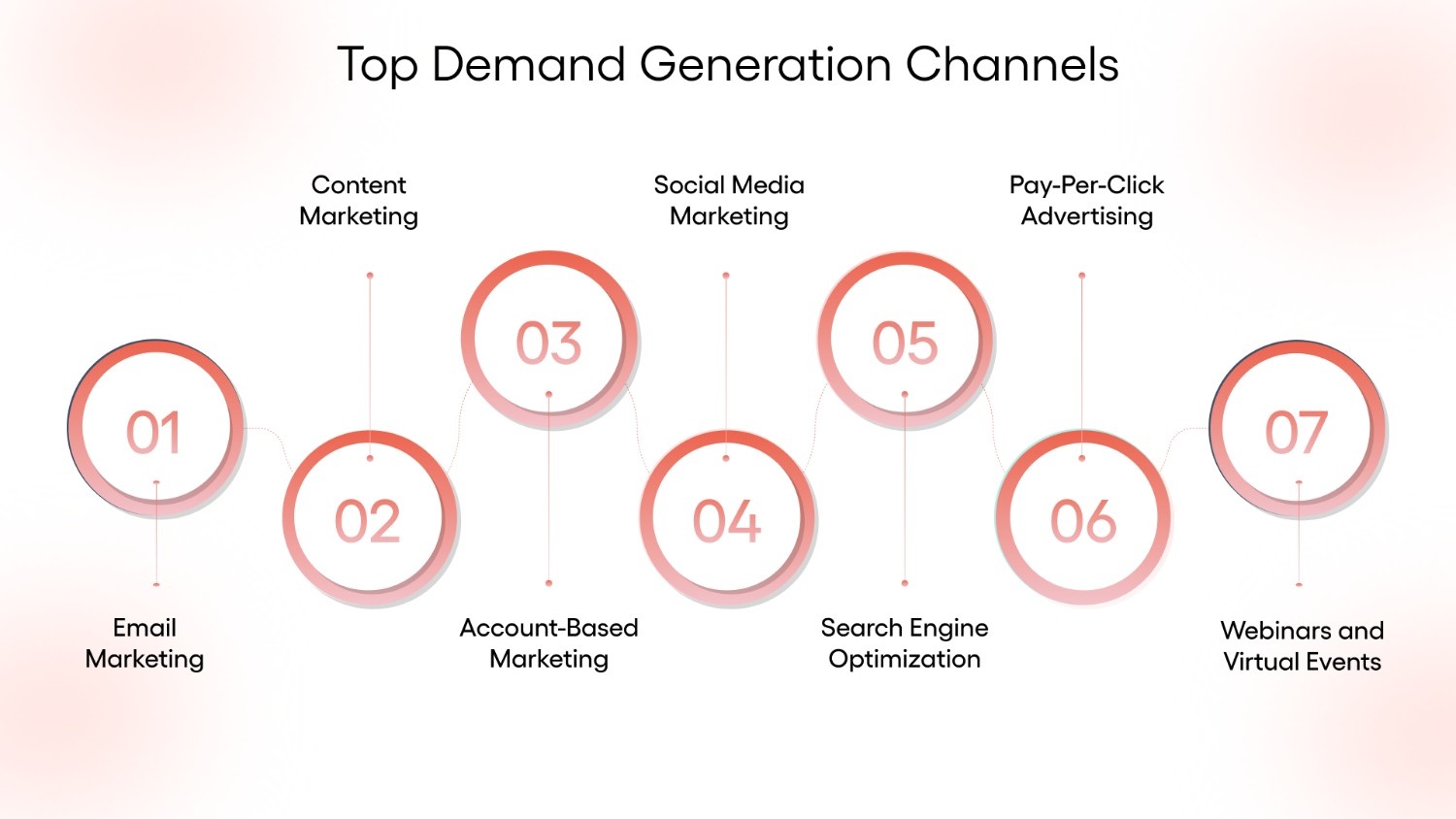 Top Demand Generation Channels

01

Email Marketing

02

Content Marketing

03

Account-Based Marketing

04

Social Media Marketing

05

Search Engine Optimization

06

Pay-Per-Click Advertising

07

Webinars and Virtual Events